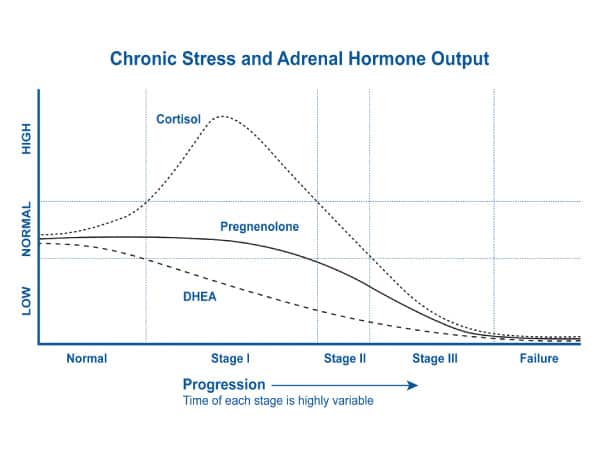 Chronic Stress and Adrenal Hormone Output

HIGH
NORMAL
LOW

Cortisol
Pregnenolone
DHEA

Normal
Stage I
Stage II
Stage III
Failure

Progression
Time of each stage is highly variable